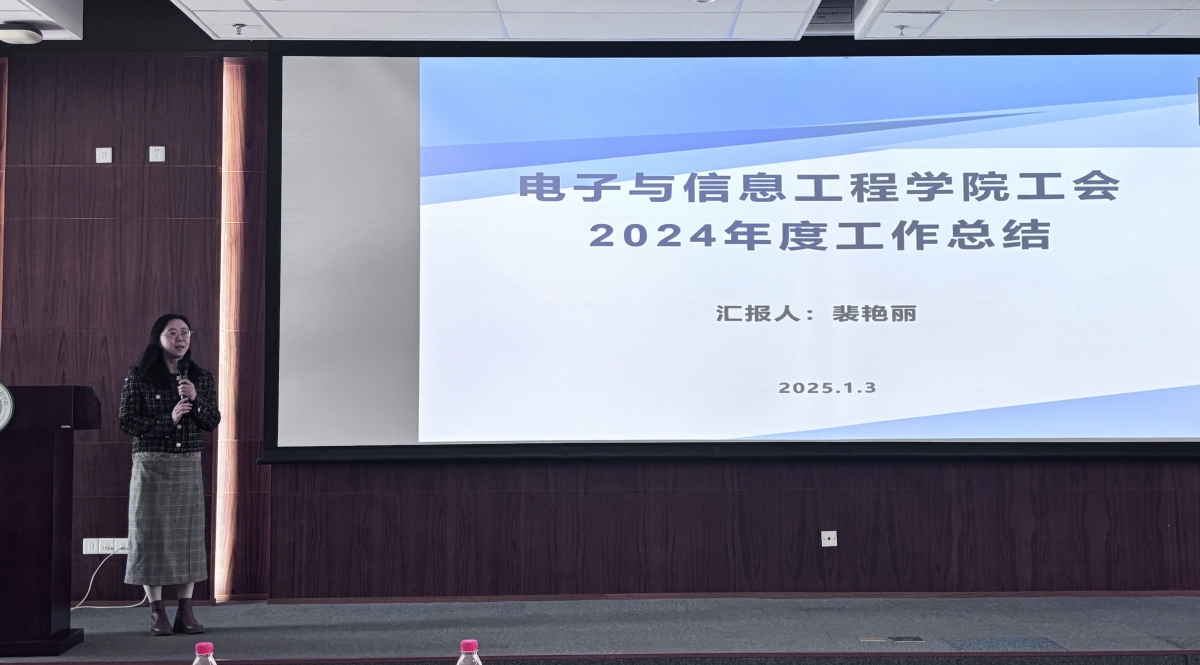 电子与信息工程学院工会
2024年度工作总结

汇报人：裴艳丽

2025.1.3